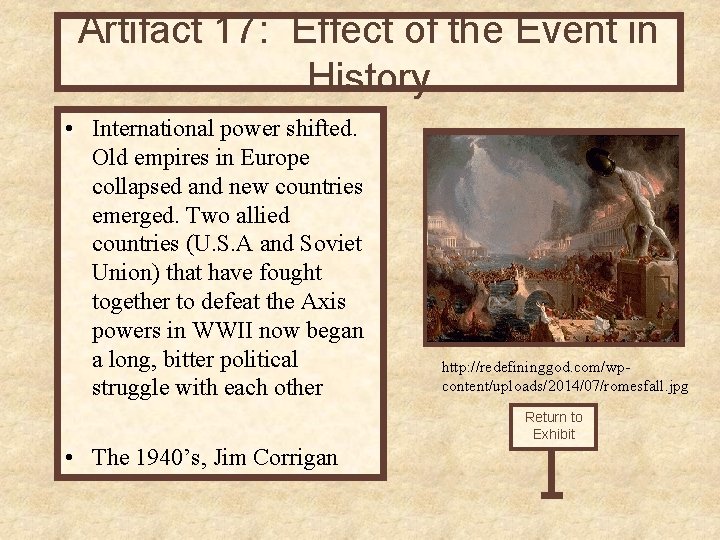 Artifact 17: Effect of the Event in History

• International power shifted. Old empires in Europe collapsed and new countries emerged. Two allied countries (U.S.A and Soviet Union) that have fought together to defeat the Axis powers in WWII now began a long, bitter political struggle with each other

• The 1940's, Jim Corrigan

http://redefininggod.com/wp-content/uploads/2014/07/romesfall.jpg

Return to Exhibit